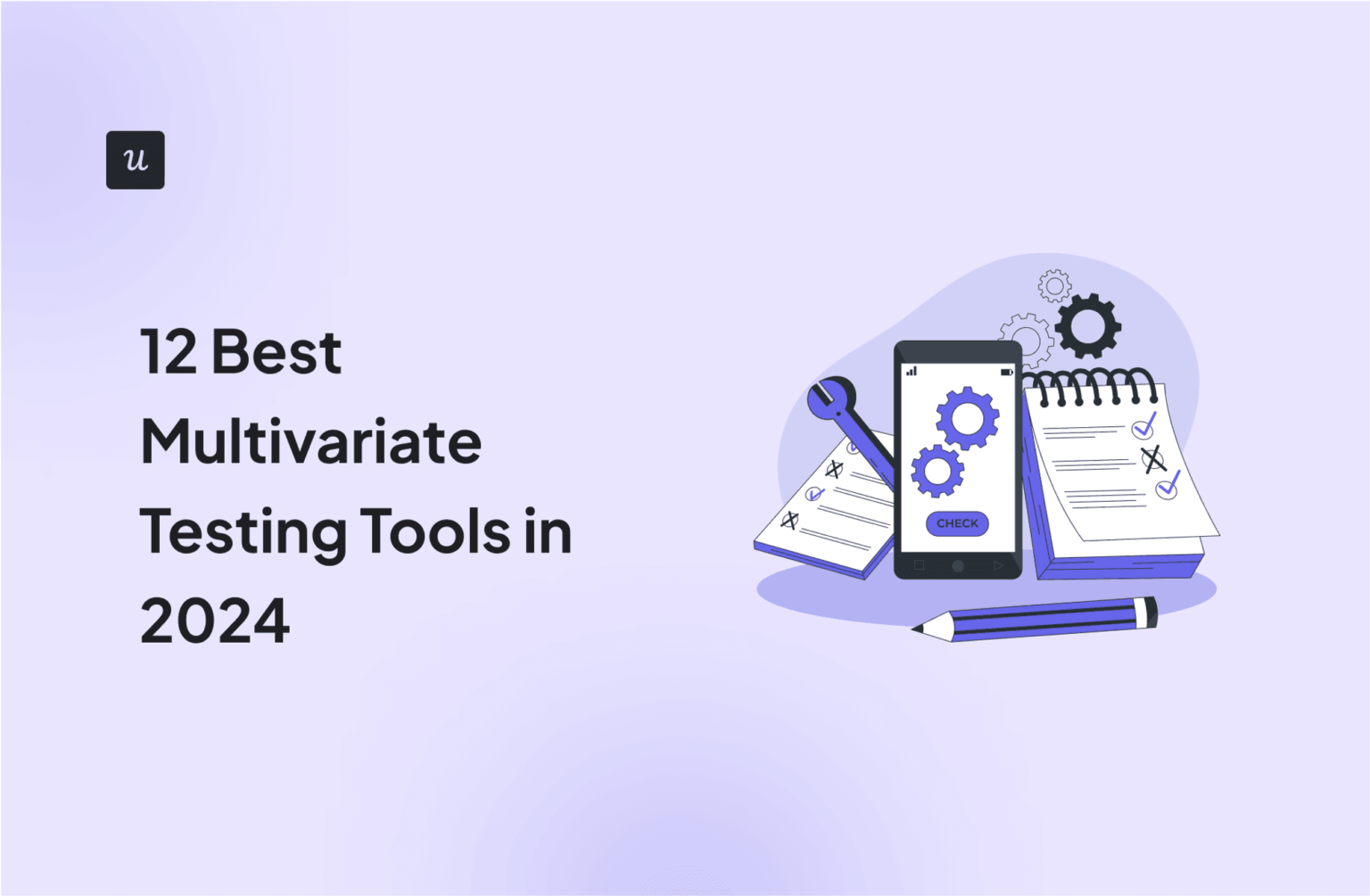 u

12 Best Multivariate Testing Tools in 2024

CHECK